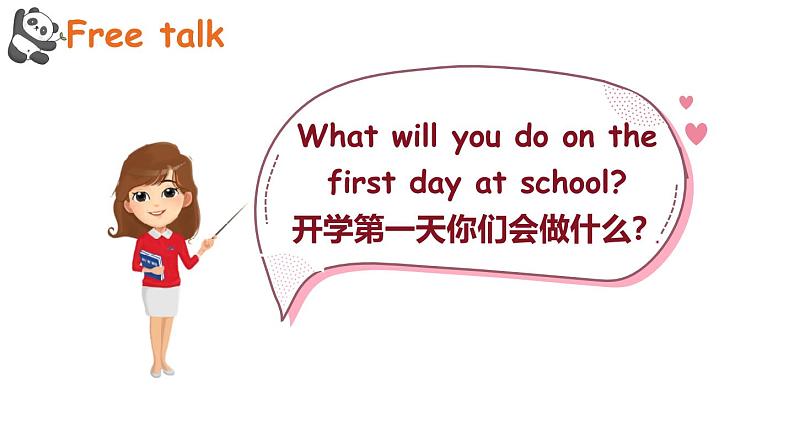 Free talk

What will you do on the first day at school?
开学第一天你们会做什么？